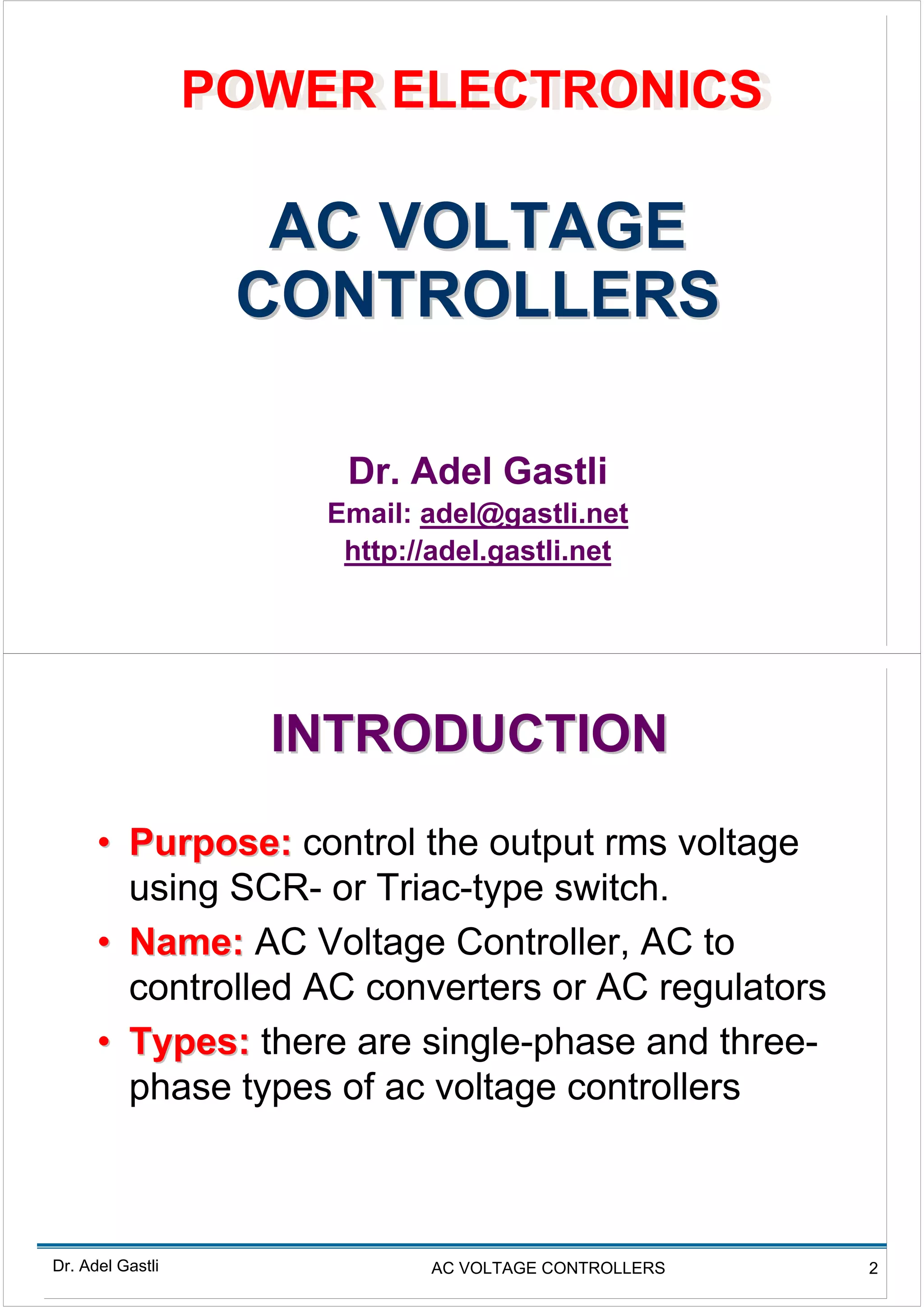 POWER ELECTRONICS

AC VOLTAGE CONTROLLERS

Dr. Adel Gastli
Email: adel@gastli.net
http://adel.gastli.net

INTRODUCTION

• Purpose: control the output rms voltage using SCR- or Triac-type switch.
• Name: AC Voltage Controller, AC to controlled AC converters or AC regulators
• Types: there are single-phase and three-phase types of ac voltage controllers

Dr. Adel Gastli
AC VOLTAGE CONTROLLERS
2